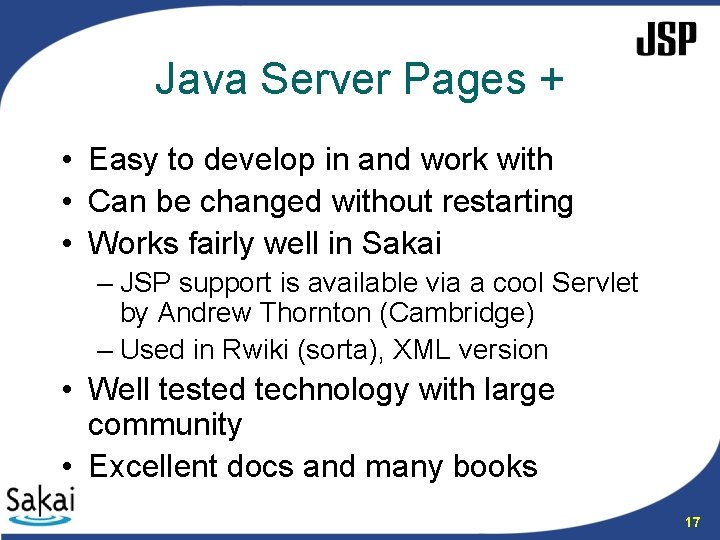 JSP

Java Server Pages +

• Easy to develop in and work with
• Can be changed without restarting
• Works fairly well in Sakai
– JSP support is available via a cool Servlet by Andrew Thornton (Cambridge)
– Used in Rwiki (sorta), XML version
• Well tested technology with large community
• Excellent docs and many books

Sakai

17